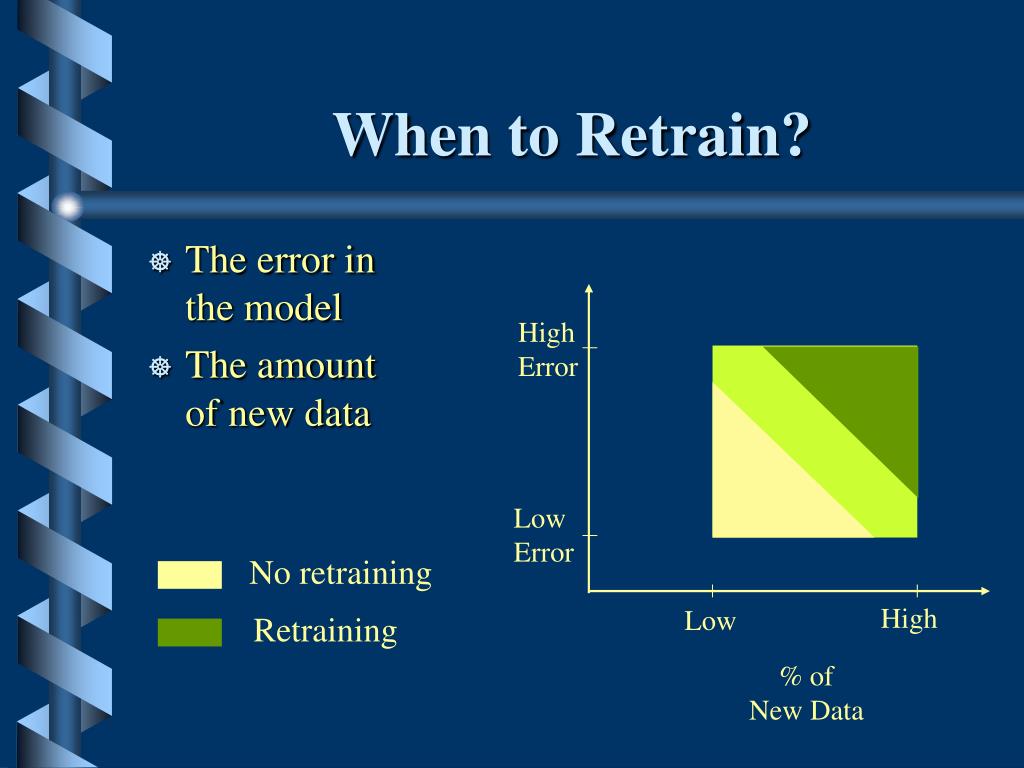 When to Retrain?

The error in the model

The amount of new data

No retraining

Retraining

High Error

Low Error

Low

High

% of New Data